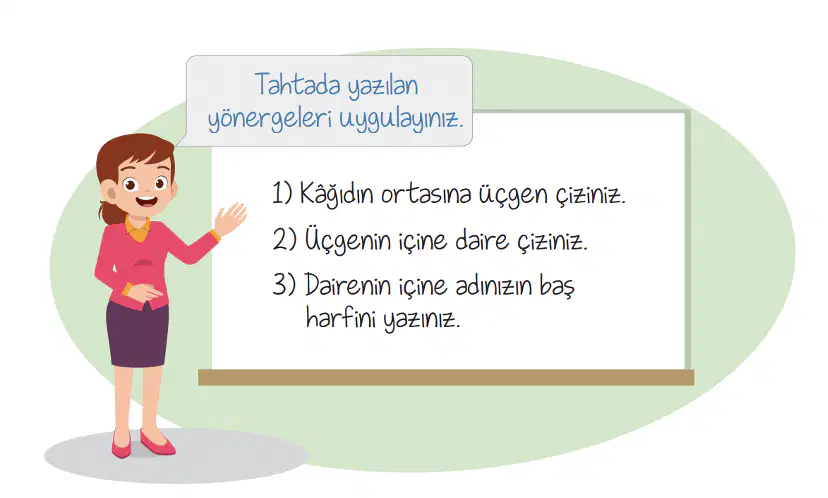 Tahtada yazılan yönergeleri uygulayınız.

1) Kâğıdın ortasına üçgen çiziniz.

2) Üçgenin içine daire çiziniz.

3) Dairenin içine adınızın baş harfini yazınız.